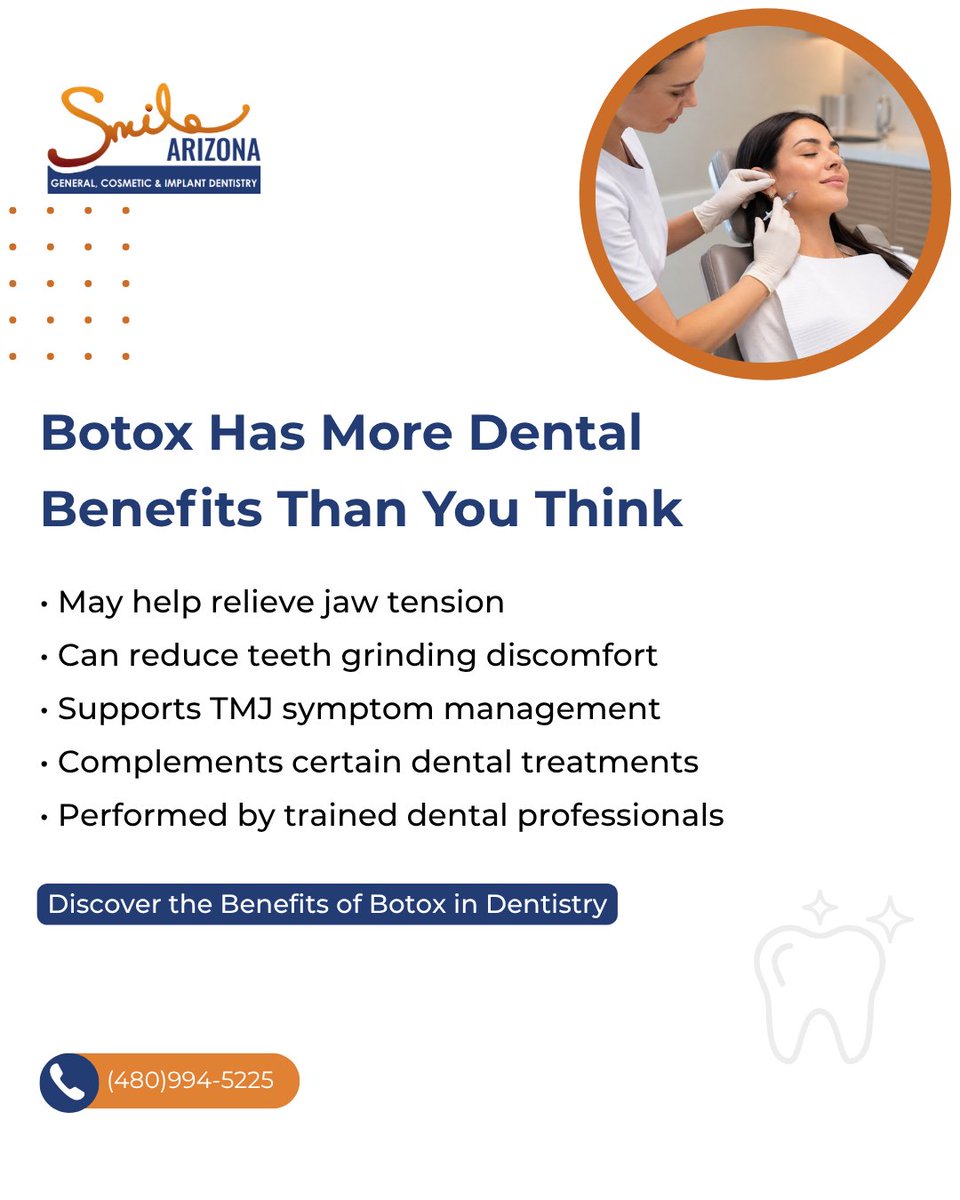 Smile ARIZONA
GENERAL, COSMETIC & IMPLANT DENTISTRY

Botox Has More Dental Benefits Than You Think

• May help relieve jaw tension
• Can reduce teeth grinding discomfort
• Supports TMJ symptom management
• Complements certain dental treatments
• Performed by trained dental professionals

Discover the Benefits of Botox in Dentistry

(480)994-5225